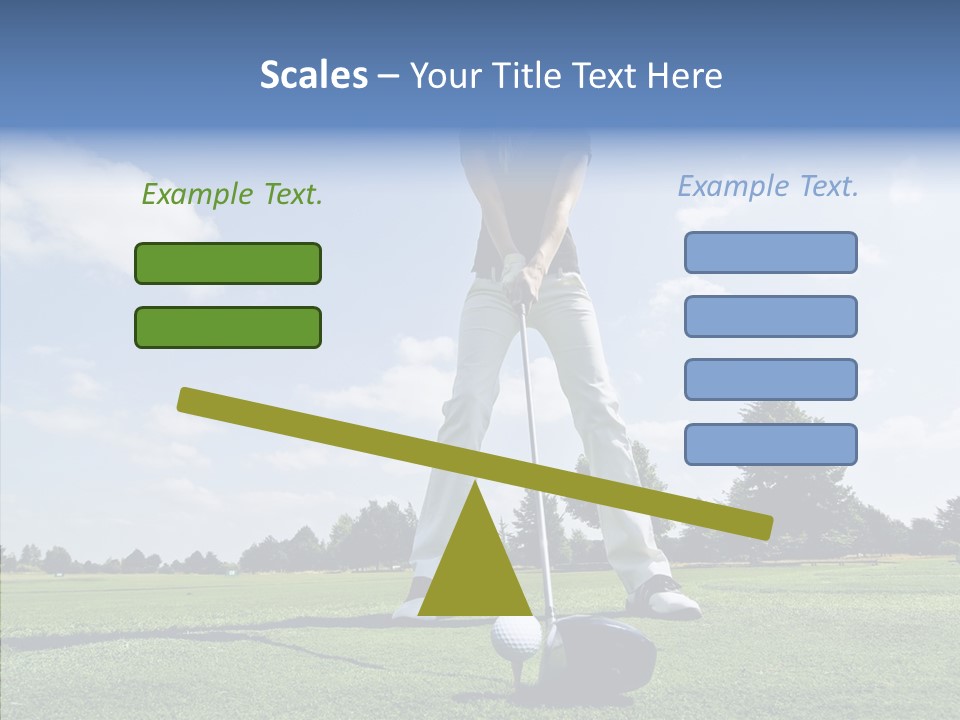 Scales – Your Title Text Here

Example Text.

Example Text.